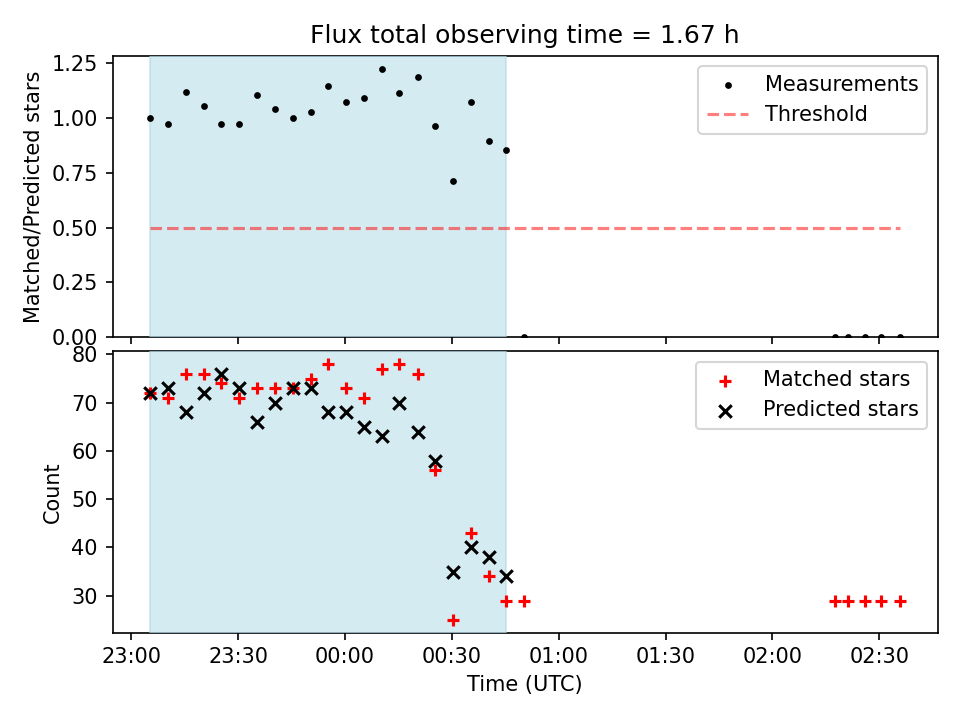 Flux total observing time = 1.67 h

Matched/Predicted stars

1.25
1.00
0.75
0.50
0.25
0.00

Measurements
Threshold

Count

80
70
60
50
40
30

Matched stars
Predicted stars

23:00
23:30
00:00
00:30
01:00
01:30
02:00
02:30

Time (UTC)